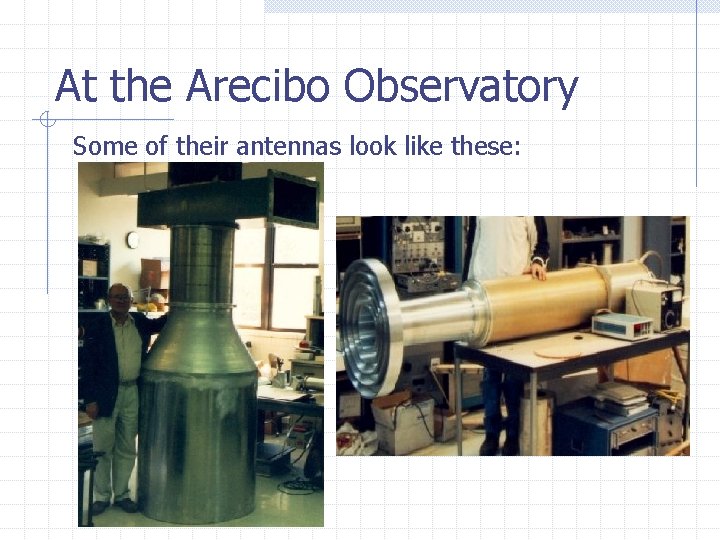 At the Arecibo Observatory

Some of their antennas look like these: